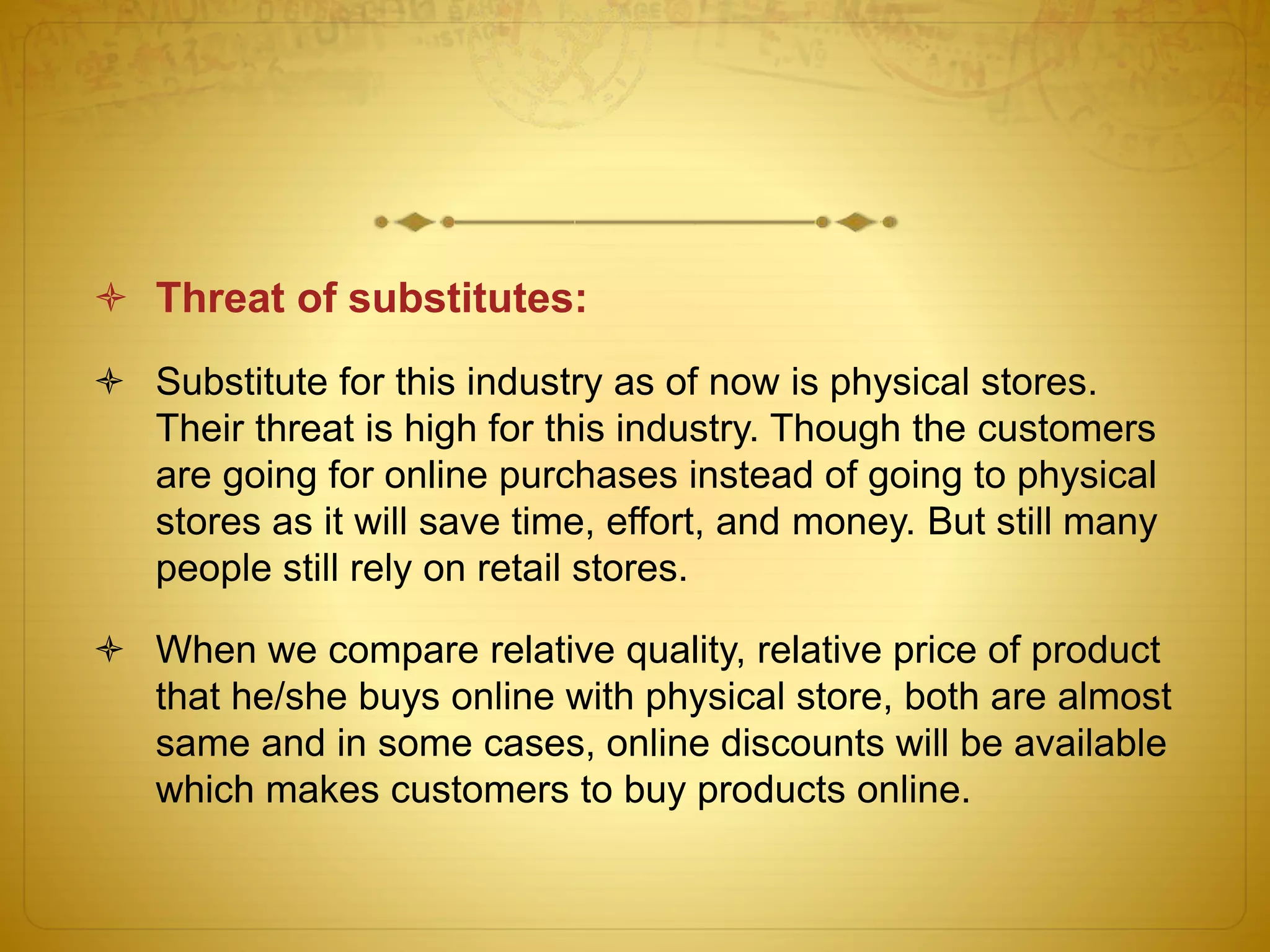 Threat of substitutes:

Substitute for this industry as of now is physical stores. Their threat is high for this industry. Though the customers are going for online purchases instead of going to physical stores as it will save time, effort, and money. But still many people still rely on retail stores.

When we compare relative quality, relative price of product that he/she buys online with physical store, both are almost same and in some cases, online discounts will be available which makes customers to buy products online.